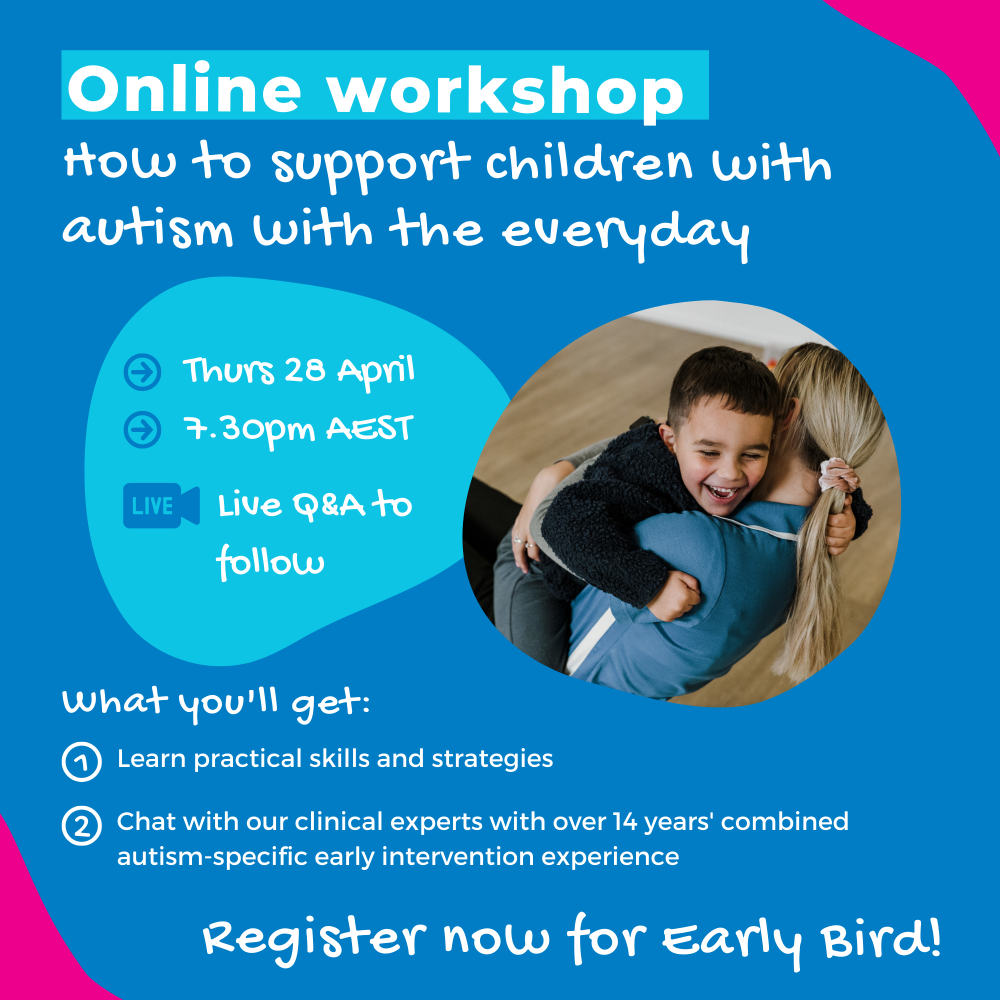 Online workshop
How to support children with autism with the everyday

Thurs 28 April
7.30pm AEST
LIVE Live Q&A to follow

What you'll get:
1 Learn practical skills and strategies
2 Chat with our clinical experts with over 14 years' combined autism-specific early intervention experience

Register now for Early Bird!